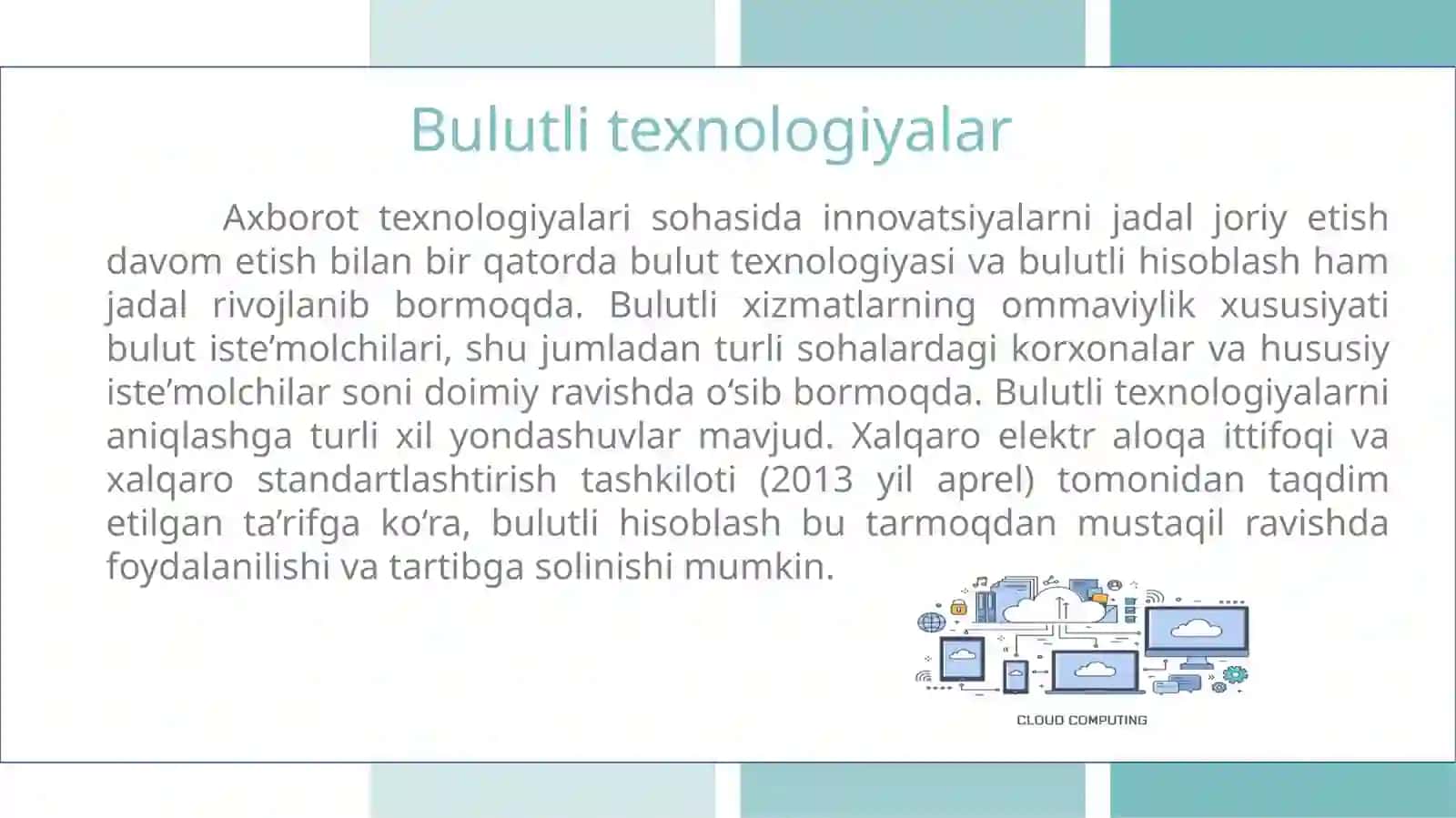 Bulutli texnologiyalar

Axborot texnologiyalari sohasida innovatsiyalarni jadal joriy etish davom etish bilan bir qatorda bulut texnologiyasi va bulutli hisoblash ham jadal rivojlanib bormoqda. Bulutli xizmatlarning ommaviylik xususiyati bulut iste’molchilari, shu jumladan turli sohalardagi korxonalar va hususiy iste’molchilar soni doimiy ravishda o‘sib bormoqda. Bulutli texnologiyalarni aniqlashga turli xil yondashuvlar mavjud. Xalqaro elektr aloqa ittifoqi va xalqaro standartlashtirish tashkiloti (2013 yil aprel) tomonidan taqdim etilgan ta’rifga ko‘ra, bulutli hisoblash bu tarmoqdan mustaqil ravishda foydalanilishi va tartibga solinishi mumkin.

CLOUD COMPUTING